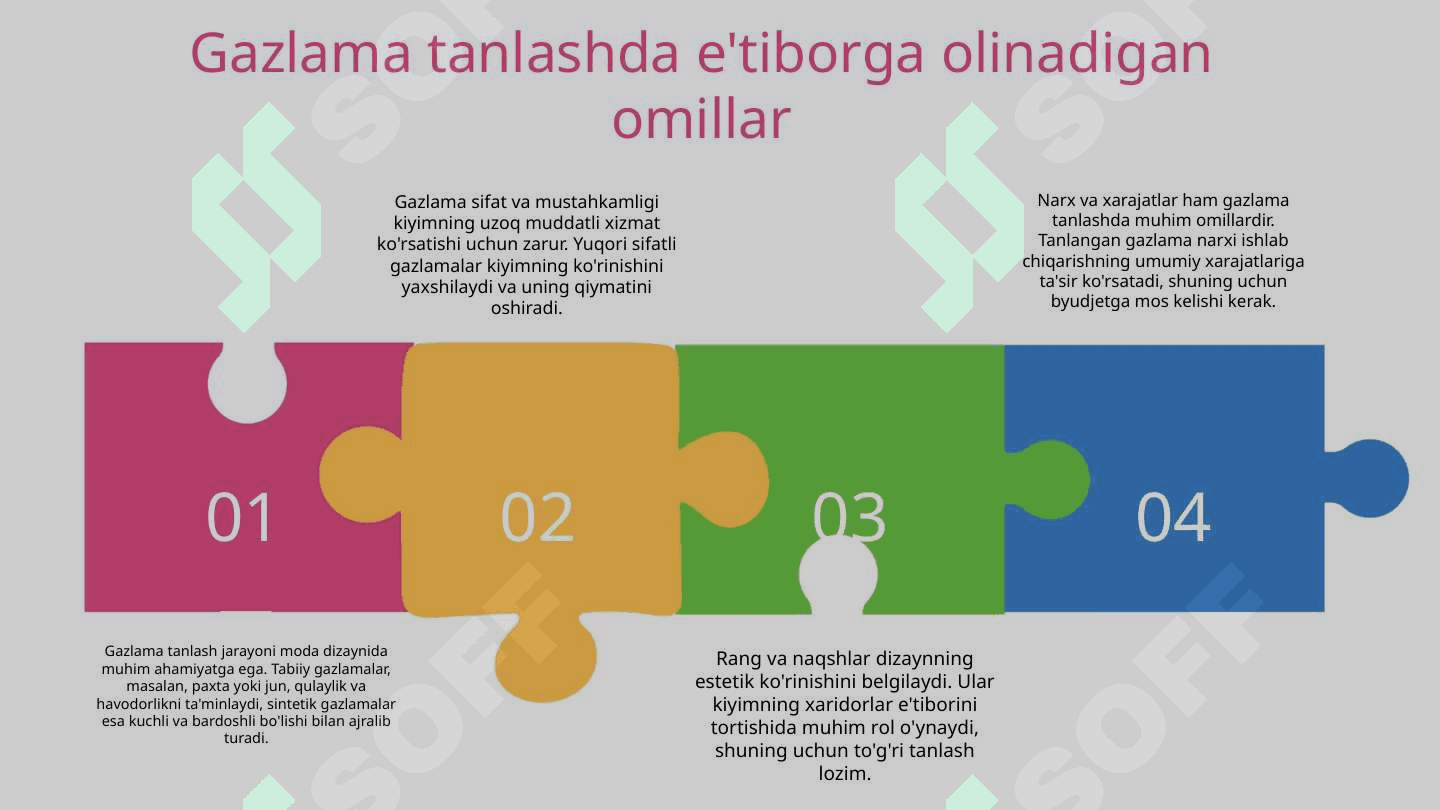 Gazlama tanlashda e'tiborga olinadigan omillar

Gazlama sifat va mustahkamligi kiyimning uzoq muddatli xizmat ko'rsatishi uchun zarur. Yuqori sifatli gazlamalar kiyimning ko'rinishini yaxshilaydi va uning qiymatini oshiradi.

Narx va xarajatlar ham gazlama tanlashda muhim omillardir. Tanlangan gazlama narxi ishlab chiqarishning umumiy xarajatlariga ta'sir ko'rsatadi, shuning uchun byudjetga mos kelishi kerak.

01

02

03

04

Gazlama tanlash jarayoni moda dizaynida muhim ahamiyatga ega. Tabiiy gazlamalar, masalan, paxta yoki jun, qulaylik va havodorlikni ta'minlaydi, sintetik gazlamalar esa kuchli va bardoshli bo'lishi bilan ajralib turadi.

Rang va naqshlar dizaynning estetik ko'rinishini belgilaydi. Ular kiyimning xaridorlar e'tiborini tortishida muhim rol o'ynaydi, shuning uchun to'g'ri tanlash lozim.

SOFF SOFF SOFF SOFF